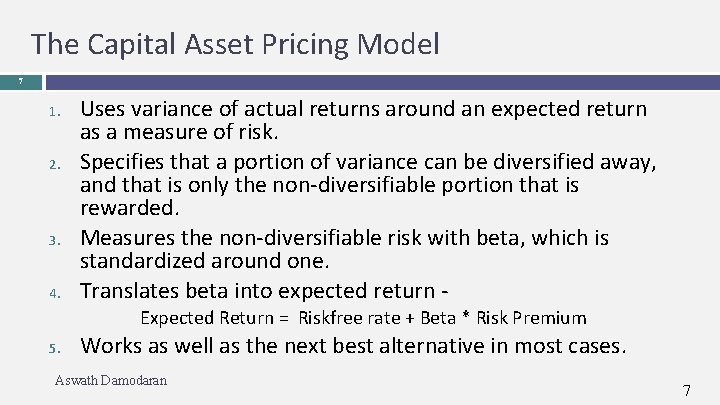 The Capital Asset Pricing Model

7

1. Uses variance of actual returns around an expected return as a measure of risk.
2. Specifies that a portion of variance can be diversified away, and that is only the non-diversifiable portion that is rewarded.
3. Measures the non-diversifiable risk with beta, which is standardized around one.
4. Translates beta into expected return -

Expected Return = Riskfree rate + Beta * Risk Premium

5. Works as well as the next best alternative in most cases.

Aswath Damodaran

7